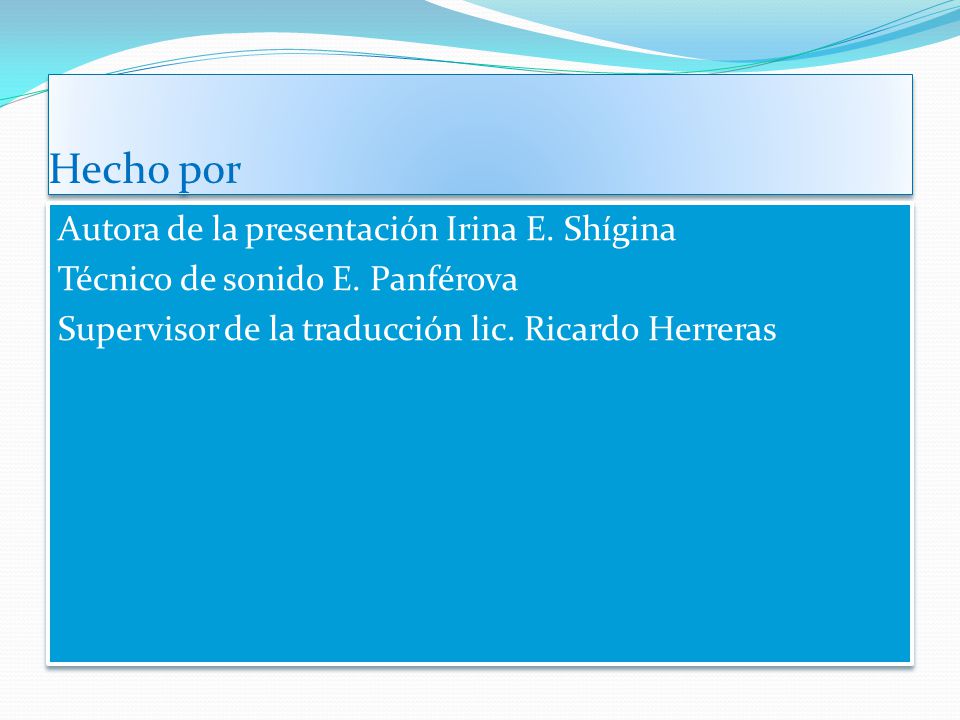 Hecho por

Autora de la presentación Irina E. Shígina
Técnico de sonido E. Panférova
Supervisor de la traducción lic. Ricardo Herreras